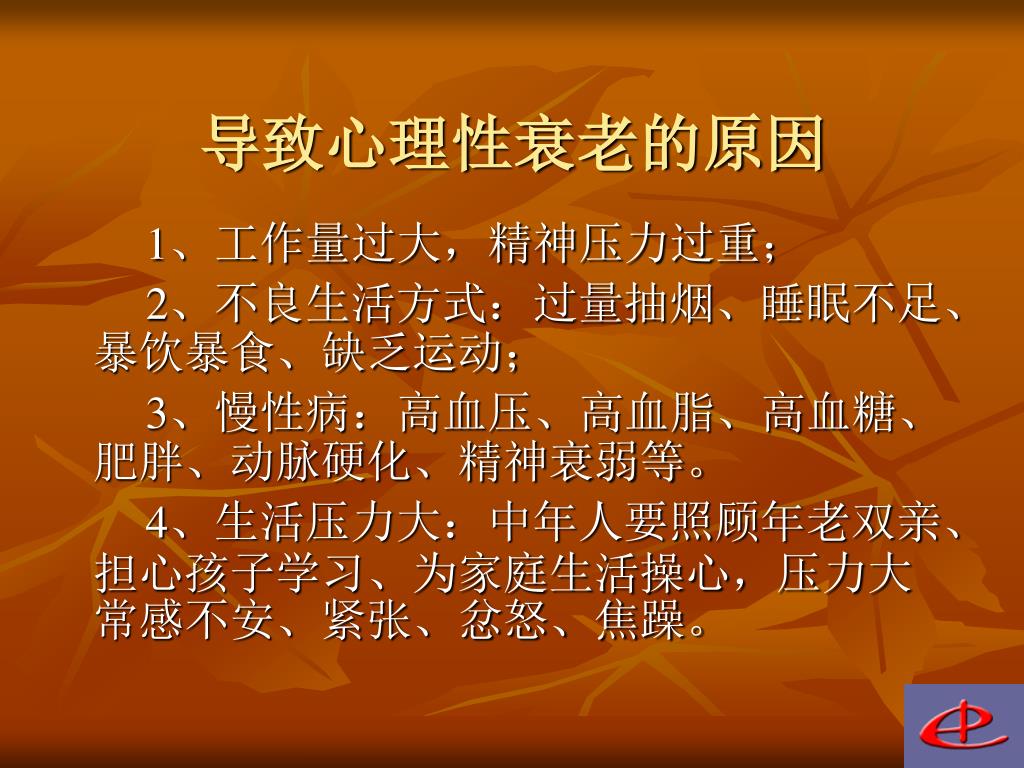 导致心理性衰老的原因

1、工作量过大，精神压力过重；

2、不良生活方式：过量抽烟、睡眠不足、暴饮暴食、缺乏运动；

3、慢性病：高血压、高血脂、高血糖、肥胖、动脉硬化、精神衰弱等。

4、生活压力大：中年人要照顾年老双亲、担心孩子学习、为家庭生活操心，压力大常感不安、紧张、忿怒、焦躁。